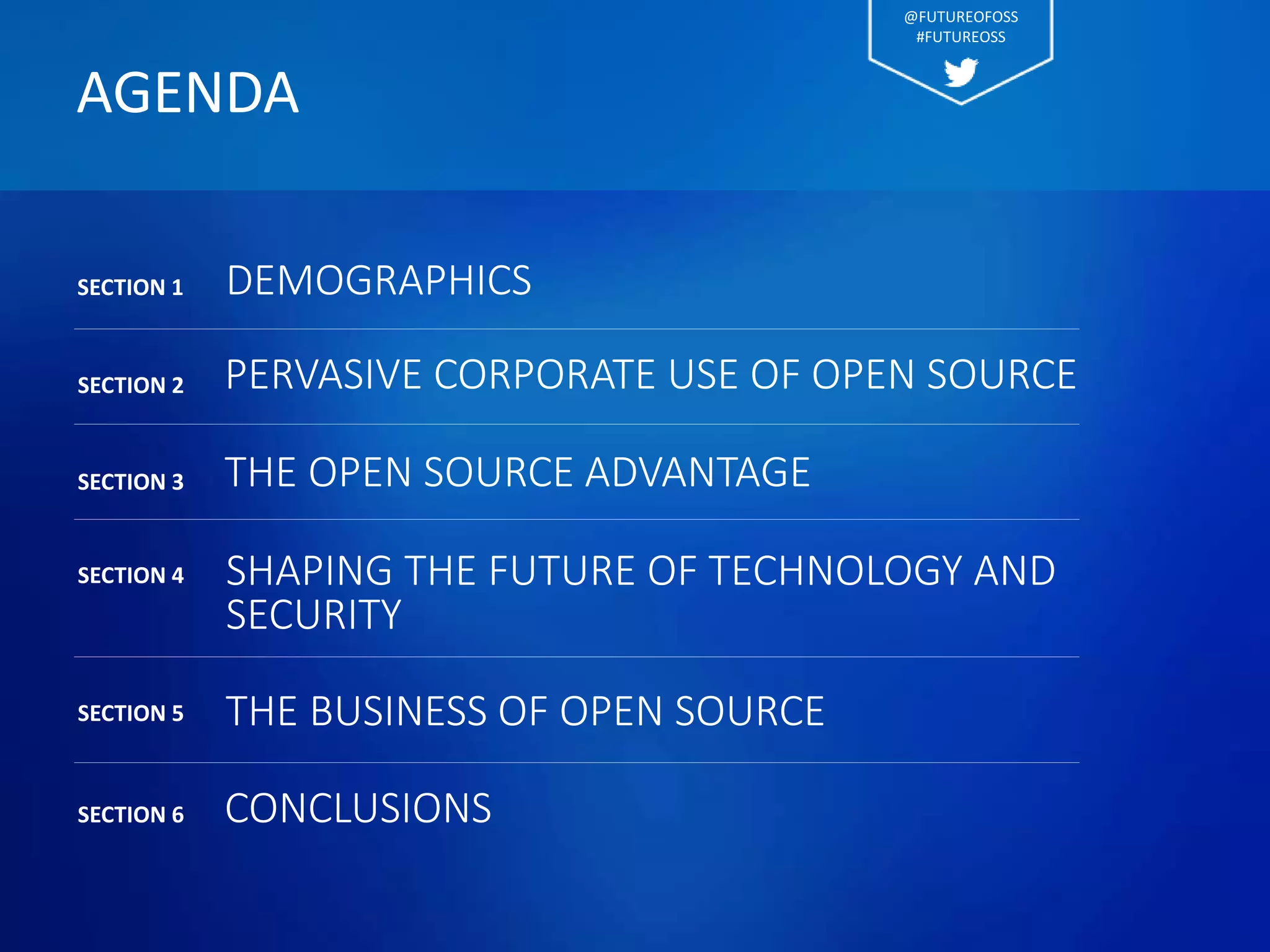 AGENDA

@FUTUREOFOSS
#FUTUREOSS

SECTION 1 DEMOGRAPHICS

SECTION 2 PERVASIVE CORPORATE USE OF OPEN SOURCE

SECTION 3 THE OPEN SOURCE ADVANTAGE

SECTION 4 SHAPING THE FUTURE OF TECHNOLOGY AND SECURITY

SECTION 5 THE BUSINESS OF OPEN SOURCE

SECTION 6 CONCLUSIONS